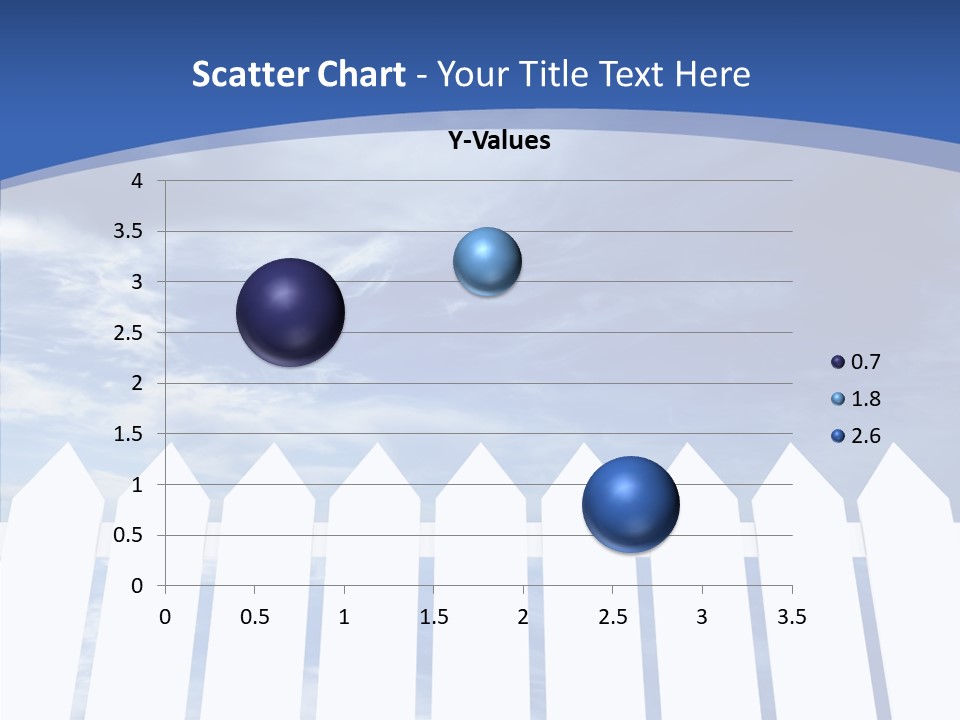 Scatter Chart - Your Title Text Here

Y-Values

4
3.5
3
2.5
2
1.5
1
0.5
0

0 0.5 1 1.5 2 2.5 3 3.5

0.7
1.8
2.6